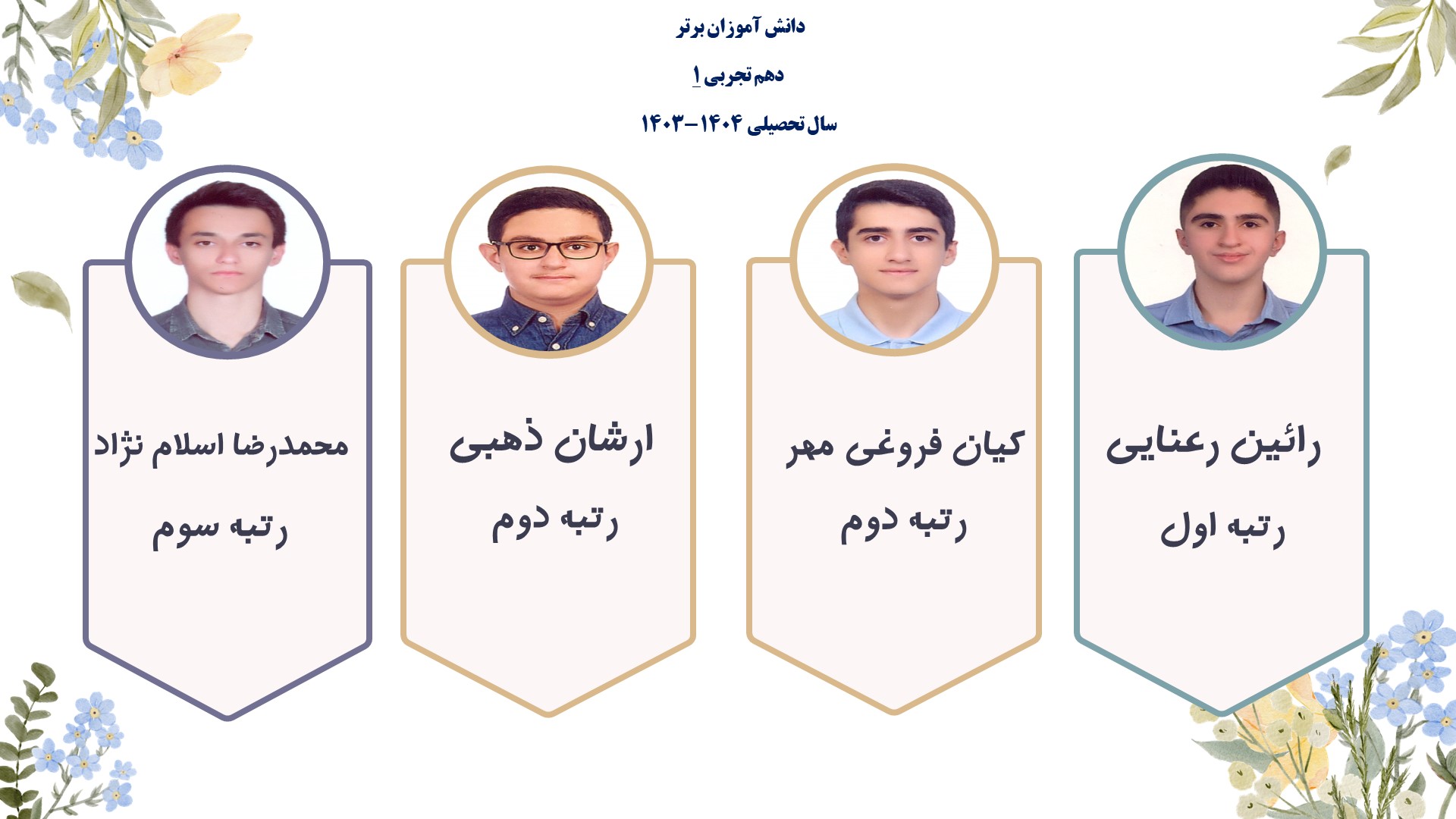 دانش آموزان برتر

دهم تجربی ۱

سال تحصیلی ۱۴۰۴-۱۴۰۳

رائین رعنایی

رتبه اول

کیان فروغی مهر

رتبه دوم

ارشان ذهبی

رتبه دوم

محمدرضا اسلام نژاد

رتبه سوم